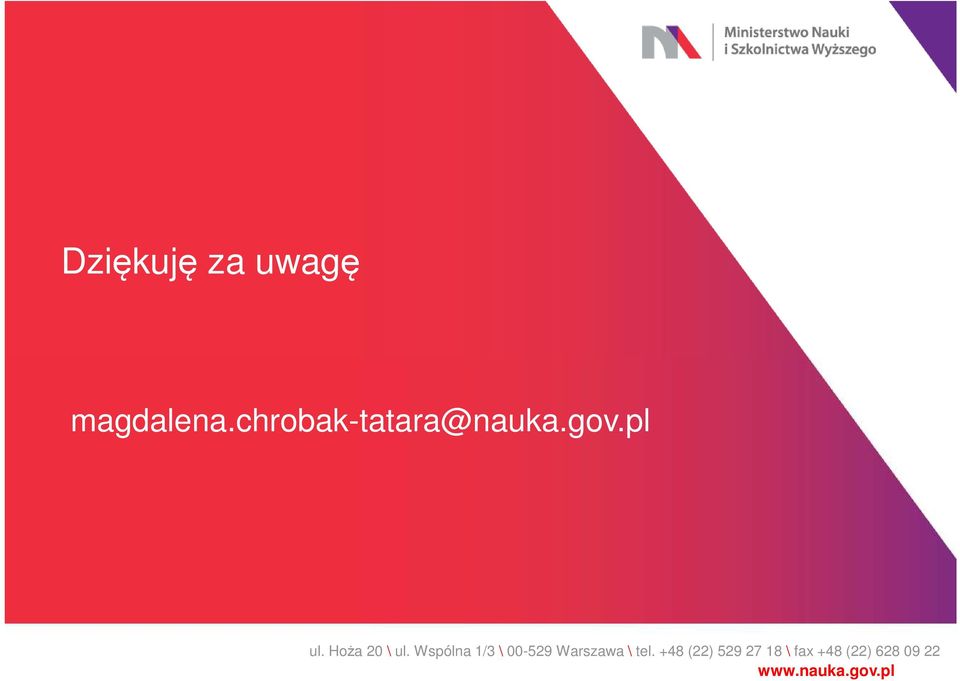 Ministerstwo Nauki
i Szkolnictwa Wyższego

Dziękuję za uwagę

magdalena.chrobak-tatara@nauka.gov.pl

ul. Hoża 20 \ ul. Wspólna 1/3 \ 00-529 Warszawa \ tel. +48 (22) 529 27 18 \ fax +48 (22) 628 09 22
www.nauka.gov.pl